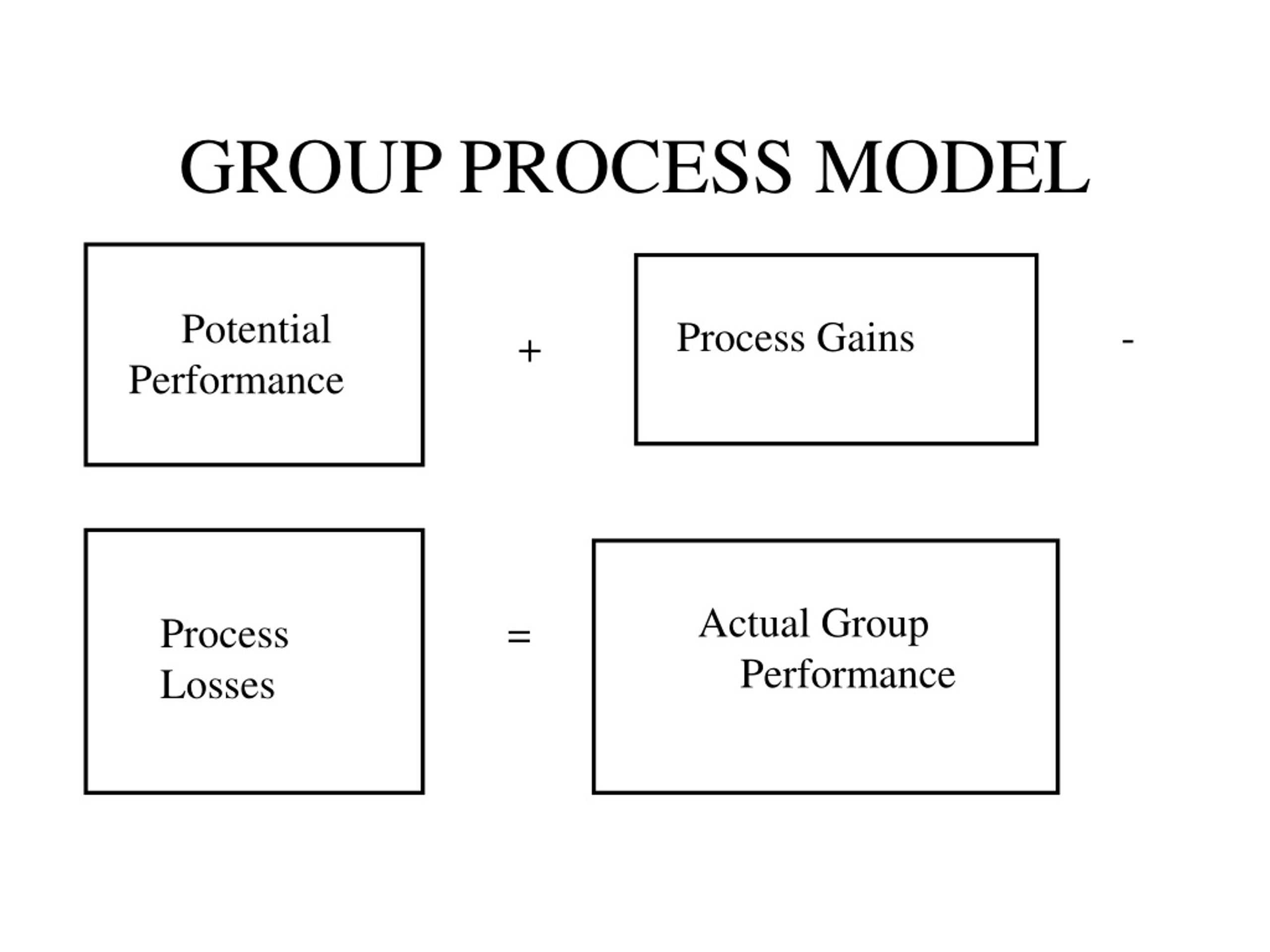 GROUP PROCESS MODEL

Potential Performance

+

Process Gains

-

Process Losses

=

Actual Group Performance